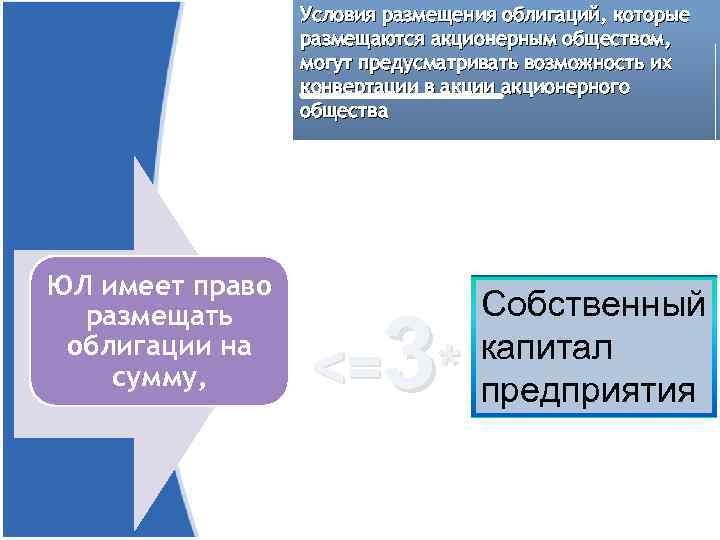 Условия размещения облигаций, которые размещаются акционерным обществом, могут предусматривать возможность их конвертации в акции акционерного общества

ЮЛ имеет право размещать облигации на сумму,

<=3*

Собственный капитал предприятия